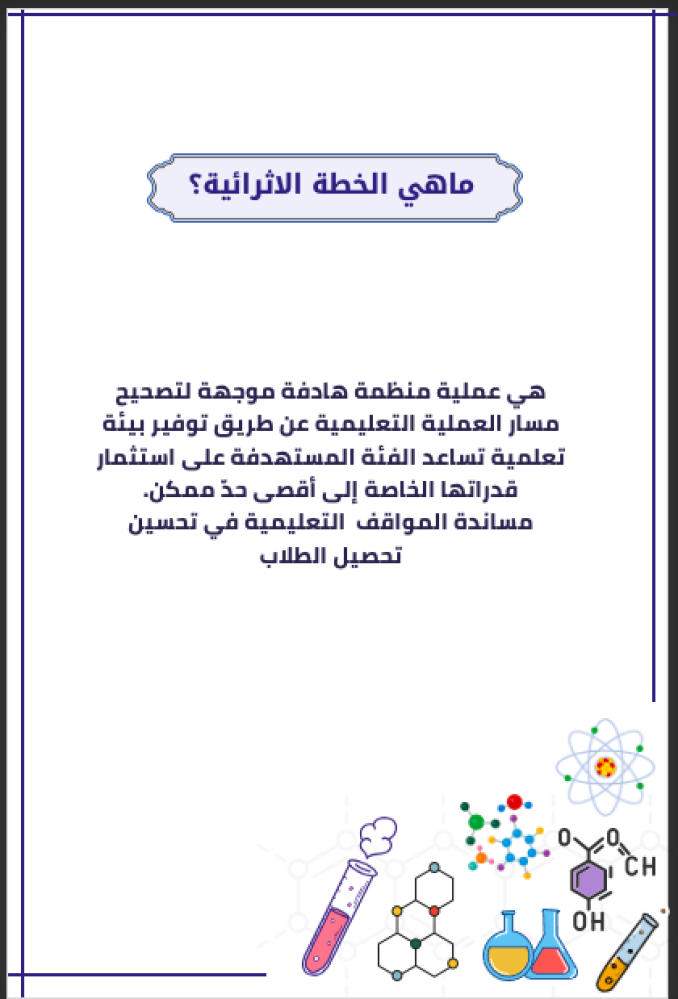 ماهي الخطة الاثرائية؟

هي عملية منظمة هادفة موجهة لتصحيح مسار العملية التعليمية عن طريق توفير بيئة تعلمية تساعد الفئة المستهدفة على استثمار قدراتها الخاصة إلى أقصى حدّ ممكن.
مساندة المواقف التعليمية في تحسين تحصيل الطلاب

O O
CH
OH